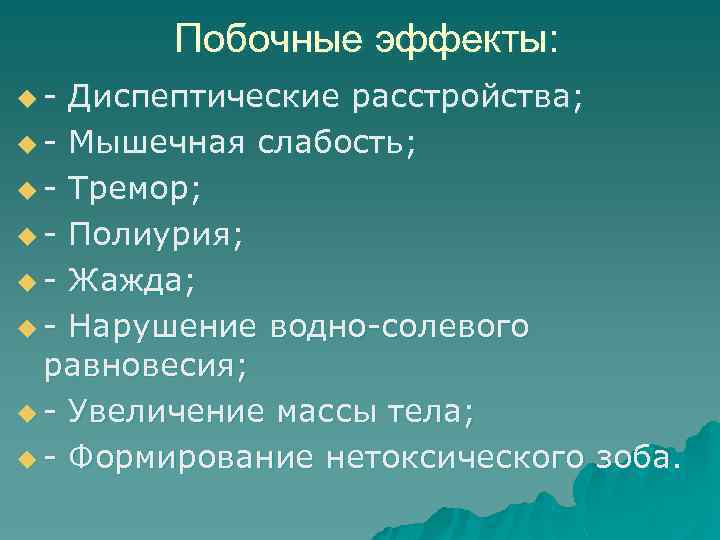 Побочные эффекты:

- Диспептические расстройства;
- Мышечная слабость;
- Тремор;
- Полиурия;
- Жажда;
- Нарушение водно-солевого равновесия;
- Увеличение массы тела;
- Формирование нетоксического зоба.